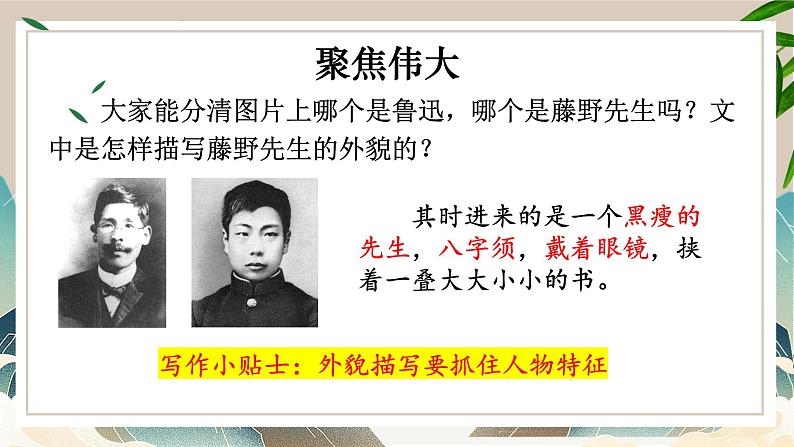 聚焦伟大

大家能分清图片上哪个是鲁迅，哪个是藤野先生吗？文中是怎样描写藤野先生的外貌的？

其时进来的是一个黑瘦的先生，八字须，戴着眼镜，挟着一叠大大小小的书。

写作小贴士：外貌描写要抓住人物特征